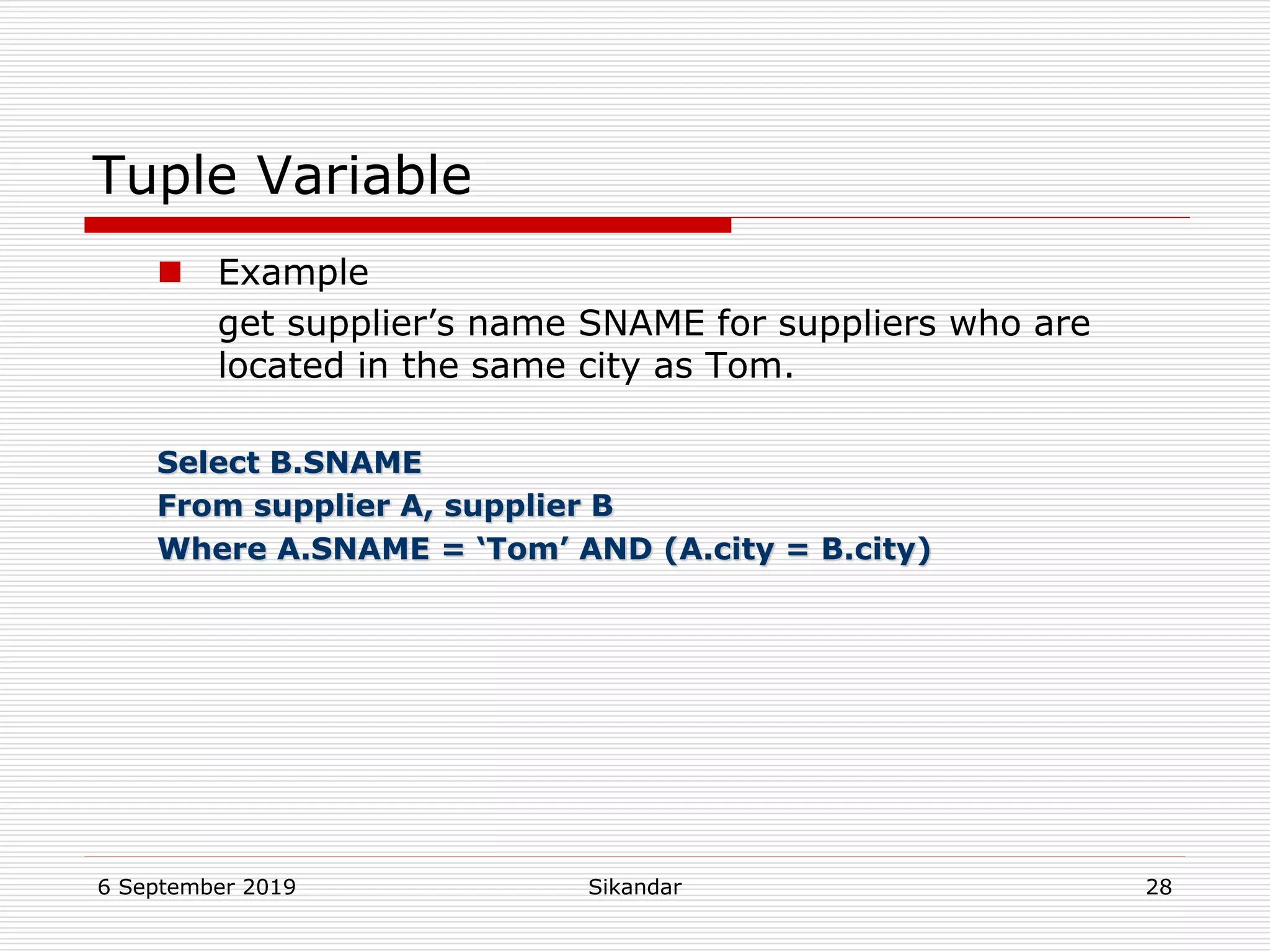 Tuple Variable

Example

get supplier’s name SNAME for suppliers who are located in the same city as Tom.

Select B.SNAME
From supplier A, supplier B
Where A.SNAME = ‘Tom’ AND (A.city = B.city)

6 September 2019

Sikandar

28